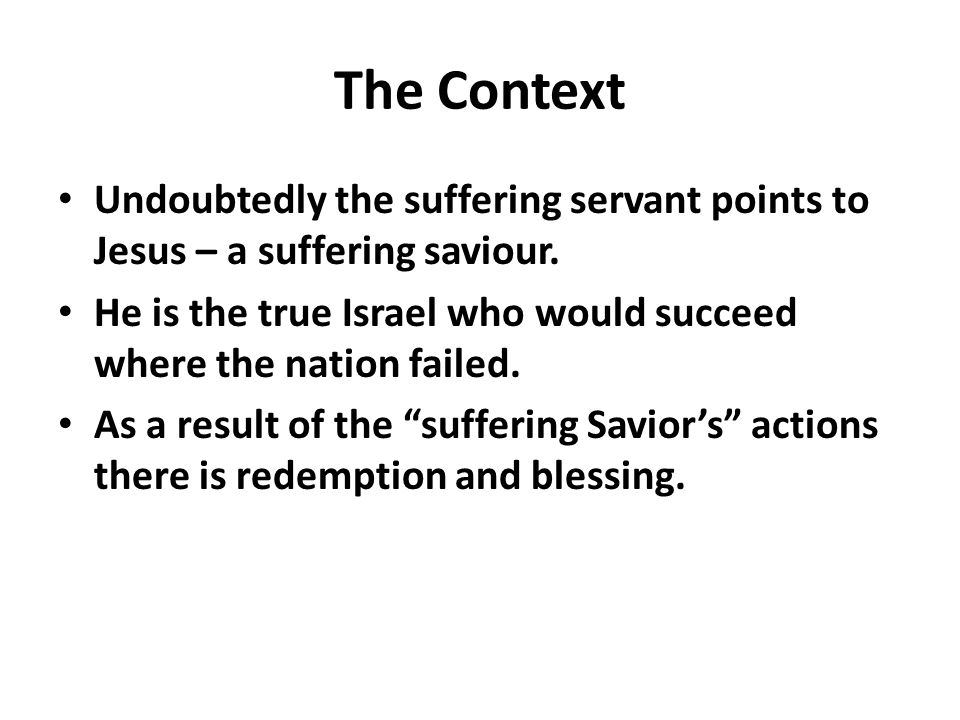 The Context

• Undoubtedly the suffering servant points to Jesus – a suffering saviour.
• He is the true Israel who would succeed where the nation failed.
• As a result of the “suffering Savior’s” actions there is redemption and blessing.